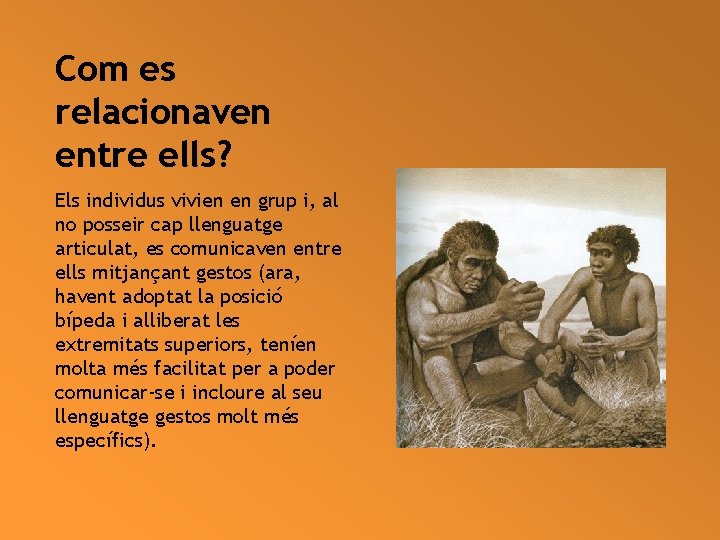 Com es relacionaven entre ells?

Els individus vivien en grup i, al no posseir cap llenguatge articulat, es comunicaven entre ells mitjançant gestos (ara, havent adoptat la posició bípeda i alliberat les extremitats superiors, tenien molta més facilitat per a poder comunicar-se i incloure al seu llenguatge gestos molt més específics).